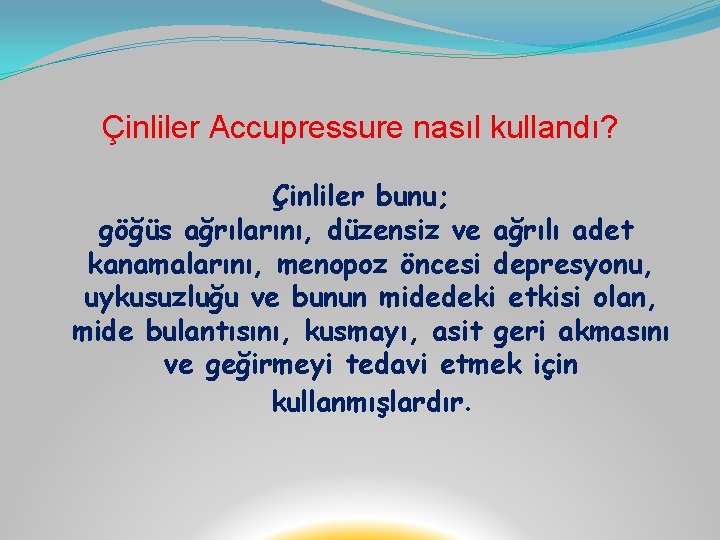 Çinliler Accupressure nasıl kullandı?

Çinliler bunu;
göğüs ağrılarını, düzensiz ve ağrılı adet kanamalarını, menopoz öncesi depresyonu, uykusuzluğu ve bunun midedeki etkisi olan, mide bulantısını, kusmayı, asit geri akmasını ve geğirmeyi tedavi etmek için kullanmışlardır.